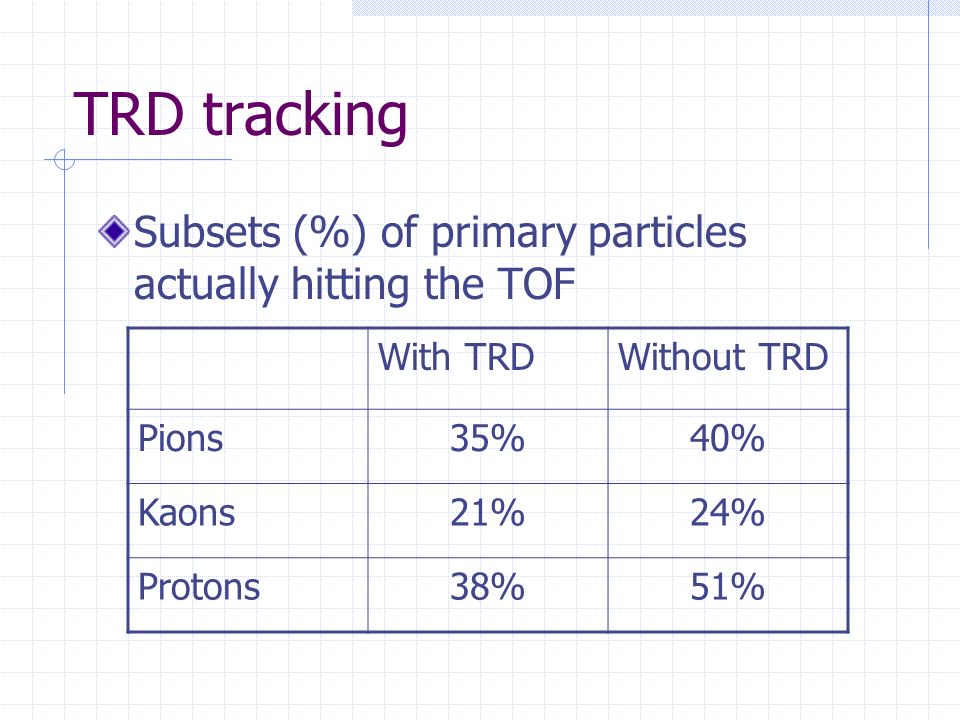 TRD tracking

Subsets (%) of primary particles actually hitting the TOF

| | With TRD | Without TRD |
|---|---|---|
| Pions | 35% | 40% |
| Kaons | 21% | 24% |
| Protons | 38% | 51% |